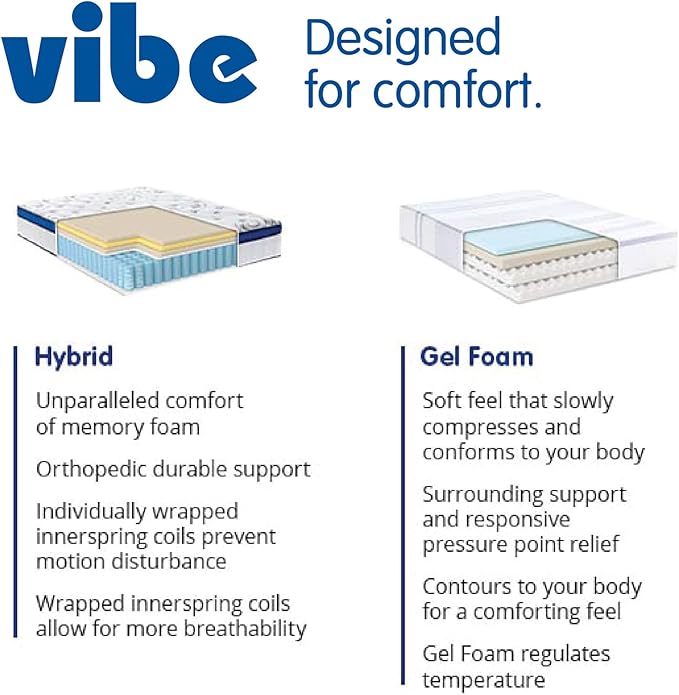 vibe Designed for comfort.

Hybrid

Unparalleled comfort of memory foam

Orthopedic durable support

Individually wrapped innerspring coils prevent motion disturbance

Wrapped innerspring coils allow for more breathability

Gel Foam

Soft feel that slowly compresses and conforms to your body

Surrounding support and responsive pressure point relief

Contours to your body for a comforting feel

Gel Foam regulates temperature